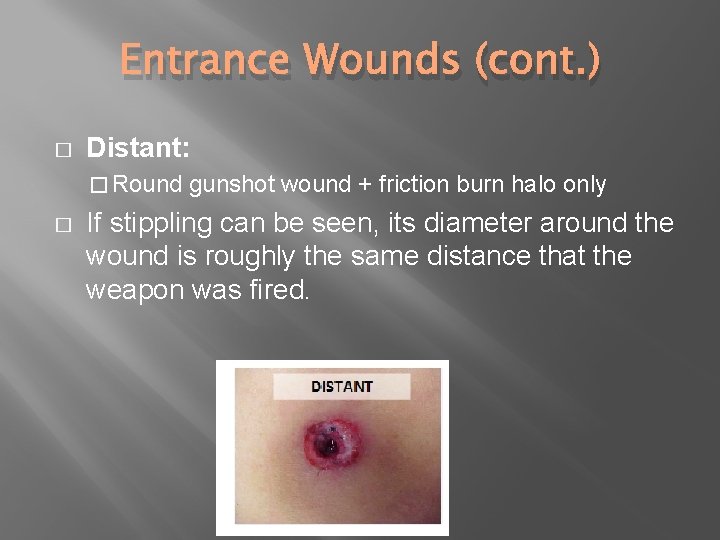 Entrance Wounds (cont.)

□ Distant:

□ Round gunshot wound + friction burn halo only

□ If stippling can be seen, its diameter around the wound is roughly the same distance that the weapon was fired.

DISTANT